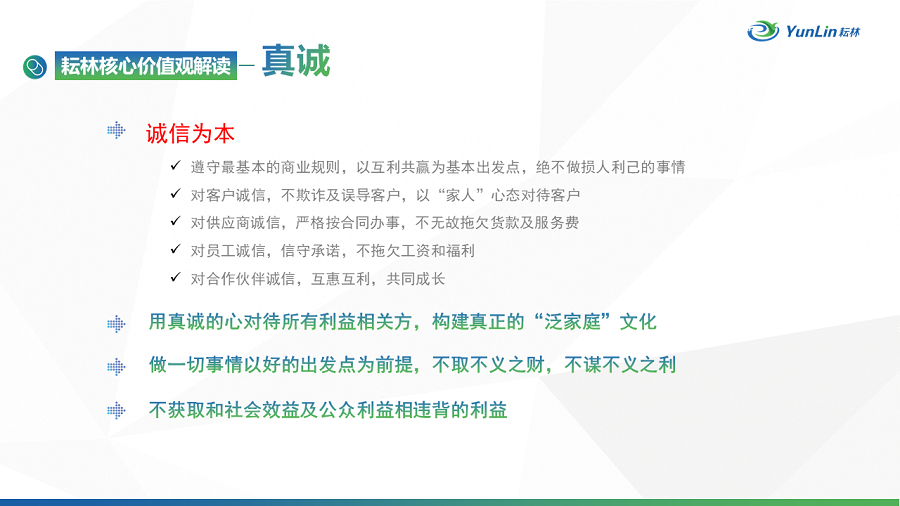 YunLin 耘林

耘林核心价值观解读 – 真诚

诚信为本

✓ 遵守最基本的商业规则，以互利共赢为基本出发点，绝不做损人利己的事情

✓ 对客户诚信，不欺诈及误导客户，以“家人”心态对待客户

✓ 对供应商诚信，严格按合同办事，不无故拖欠货款及服务费

✓ 对员工诚信，信守承诺，不拖欠工资和福利

✓ 对合作伙伴诚信，互惠互利，共同成长

用真诚的心对待所有利益相关方，构建真正的“泛家庭”文化

做一切事情以好的出发点为前提，不取不义之财，不谋不义之利

不获取和社会效益及公众利益相违背的利益